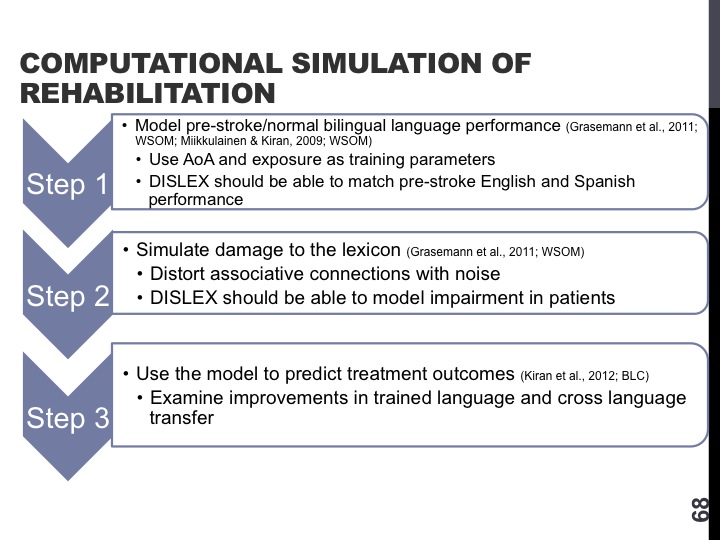 COMPUTATIONAL SIMULATION OF REHABILITATION

Step 1

• Model pre-stroke/normal bilingual language performance (Grasemann et al., 2011; WSOM; Miikkulainen & Kiran, 2009; WSOM)
• Use AoA and exposure as training parameters
• DISLEX should be able to match pre-stroke English and Spanish performance

Step 2

• Simulate damage to the lexicon (Grasemann et al., 2011; WSOM)
• Distort associative connections with noise
• DISLEX should be able to model impairment in patients

Step 3

• Use the model to predict treatment outcomes (Kiran et al., 2012; BLC)
• Examine improvements in trained language and cross language transfer

68